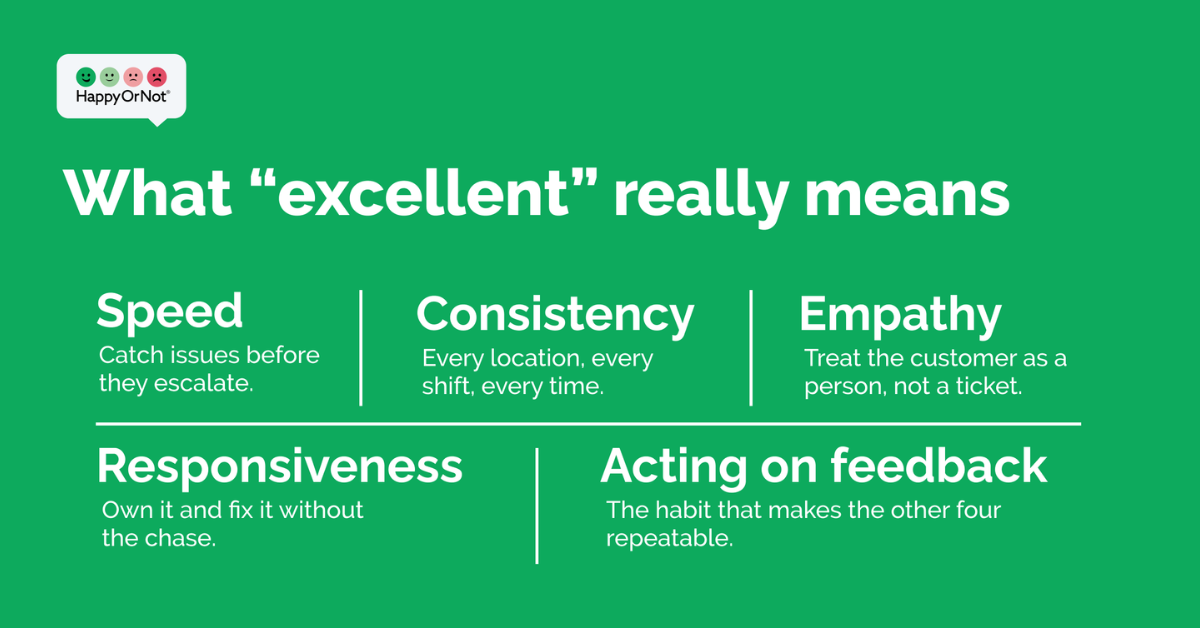 HappyOrNot®

What “excellent” really means

Speed
Catch issues before they escalate.

Consistency
Every location, every shift, every time.

Empathy
Treat the customer as a person, not a ticket.

Responsiveness
Own it and fix it without the chase.

Acting on feedback
The habit that makes the other four repeatable.